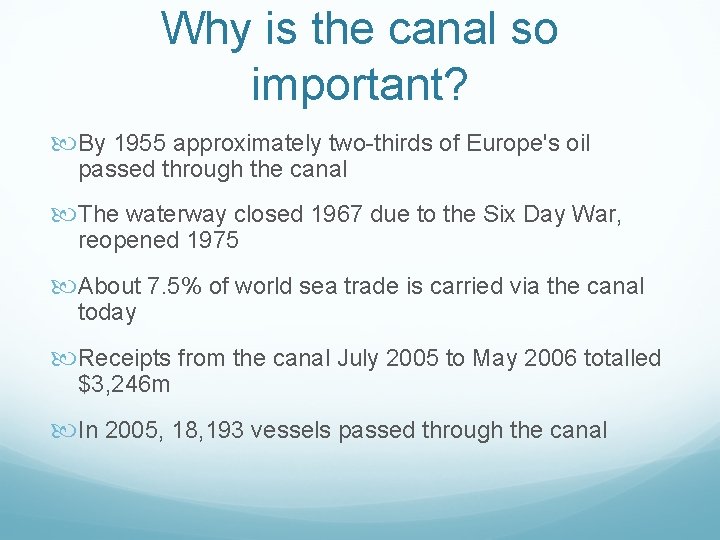 Why is the canal so important?

By 1955 approximately two-thirds of Europe's oil passed through the canal

The waterway closed 1967 due to the Six Day War, reopened 1975

About 7.5% of world sea trade is carried via the canal today

Receipts from the canal July 2005 to May 2006 totalled \$3,246m

In 2005, 18,193 vessels passed through the canal